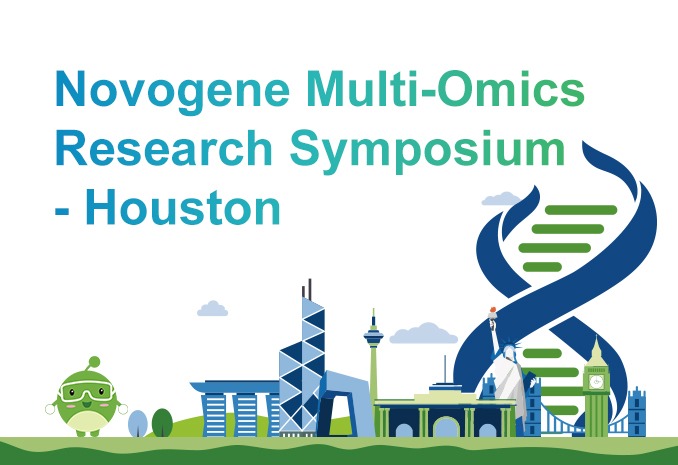 Novogene Multi-Omics Research Symposium - Houston